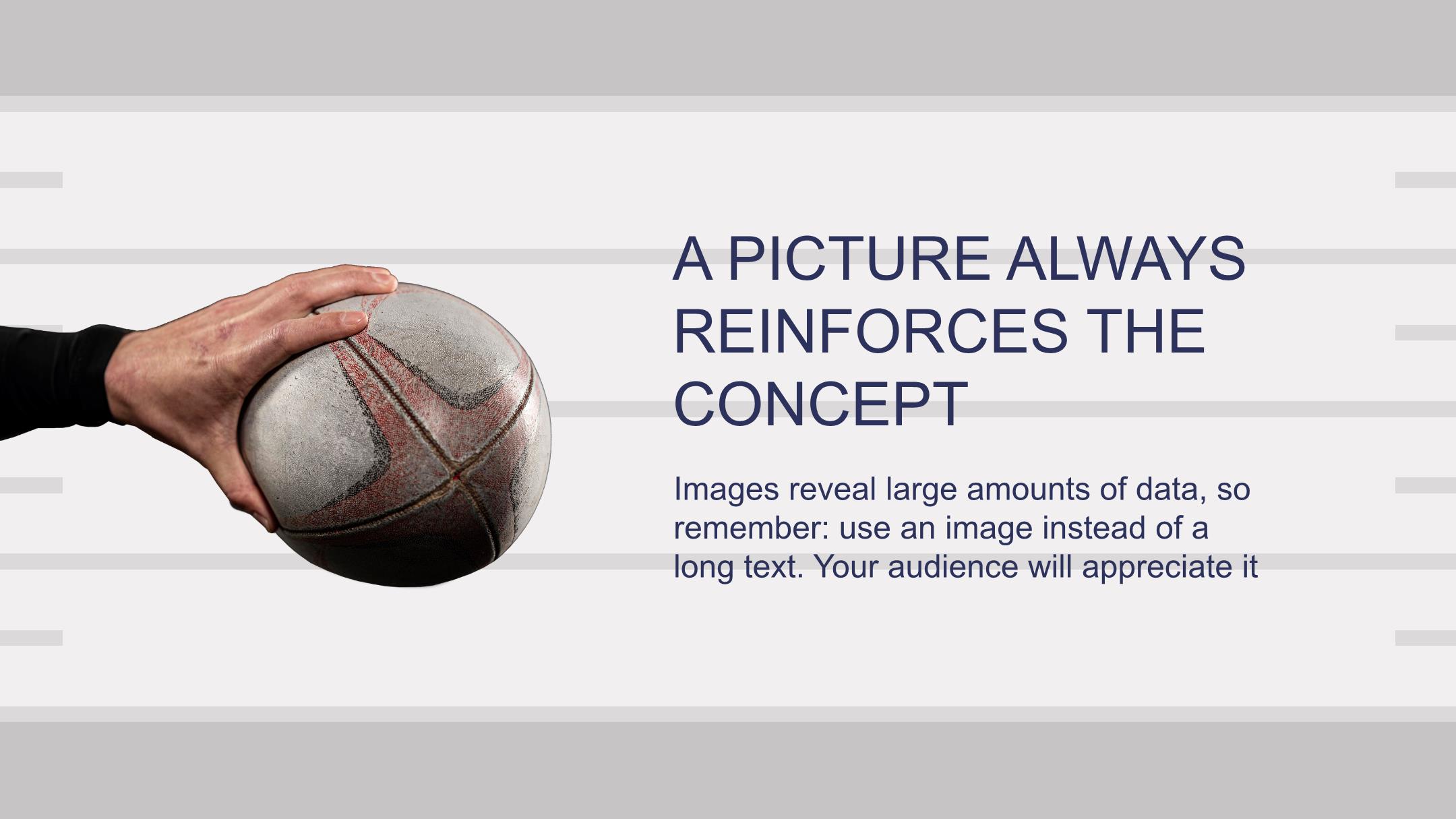 A PICTURE ALWAYS REINFORCES THE CONCEPT

Images reveal large amounts of data, so remember: use an image instead of a long text. Your audience will appreciate it